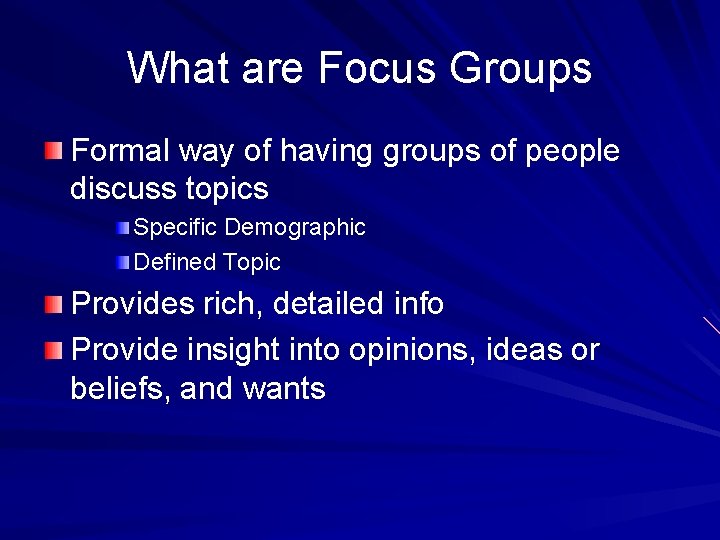 What are Focus Groups

Formal way of having groups of people discuss topics

Specific Demographic

Defined Topic

Provides rich, detailed info

Provide insight into opinions, ideas or beliefs, and wants